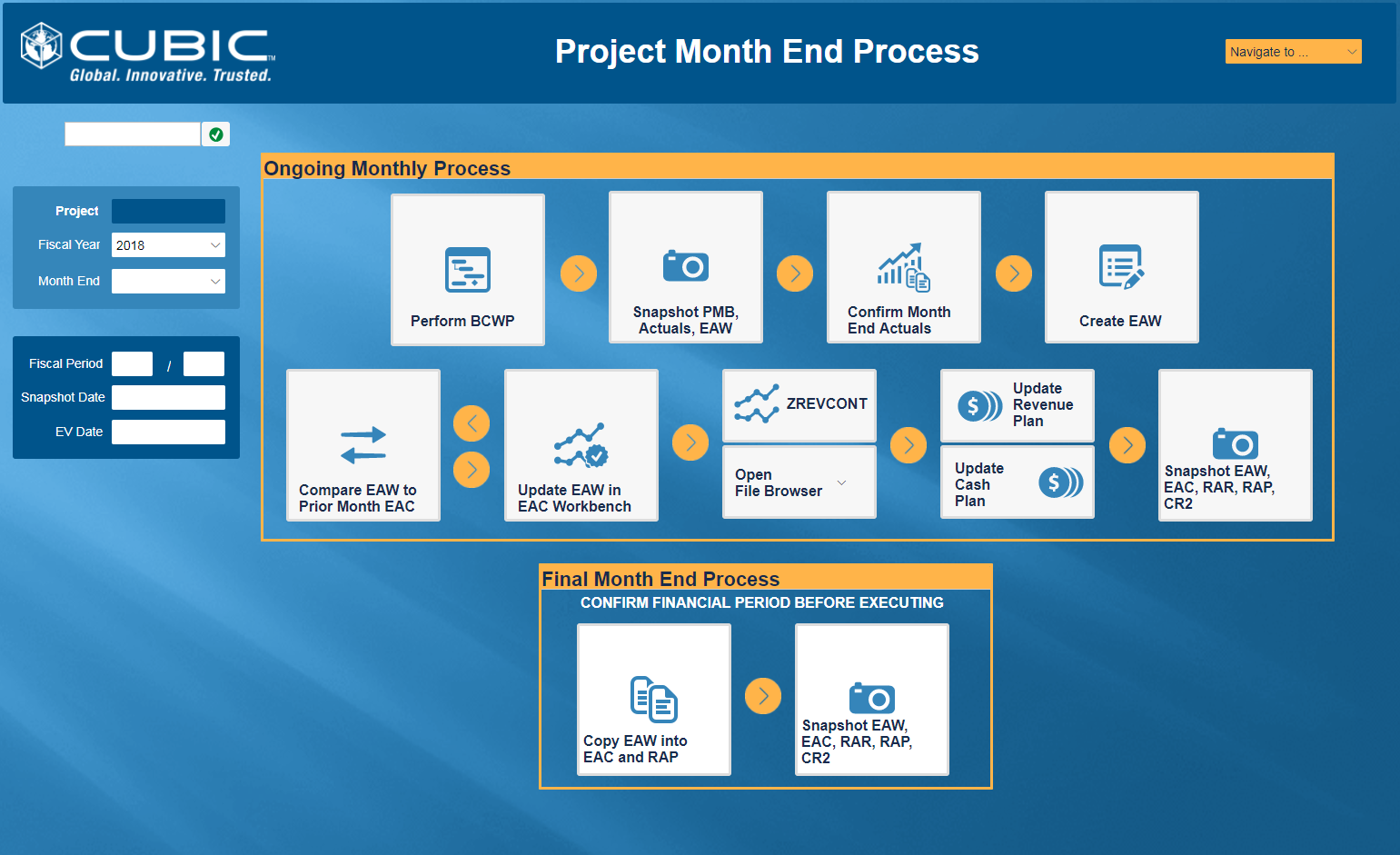 CUBIC™
Global. Innovative. Trusted.

Project Month End Process

Navigate to ...

Project
Fiscal Year 2018
Month End

Fiscal Period /
Snapshot Date
EV Date

Ongoing Monthly Process

Perform BCWP

Snapshot PMB, Actuals, EAW

Confirm Month End Actuals

Create EAW

Compare EAW to Prior Month EAC

Update EAW in EAC Workbench

ZREVCONT

Open File Browser

Update Revenue Plan

Update Cash Plan

Snapshot EAW, EAC, RAR, RAP, CR2

Final Month End Process

CONFIRM FINANCIAL PERIOD BEFORE EXECUTING

Copy EAW into EAC and RAP

Snapshot EAW, EAC, RAR, RAP, CR2